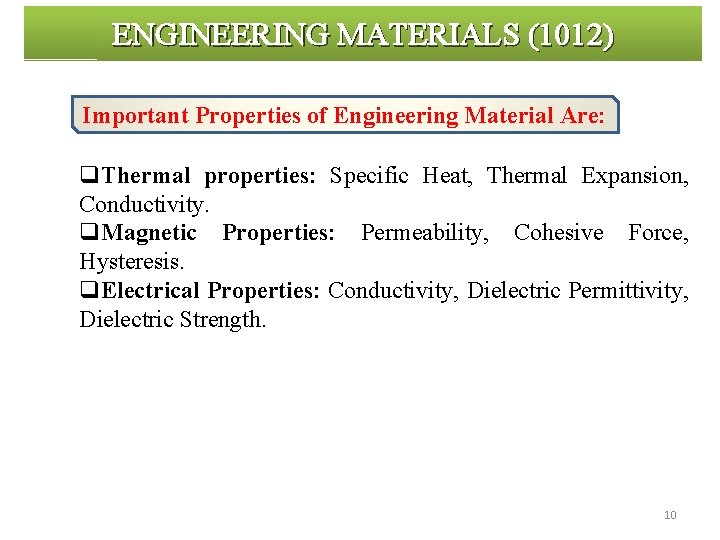 ENGINEERING MATERIALS (1012)

Important Properties of Engineering Material Are:

❑Thermal properties: Specific Heat, Thermal Expansion, Conductivity.
❑Magnetic Properties: Permeability, Cohesive Force, Hysteresis.
❑Electrical Properties: Conductivity, Dielectric Permittivity, Dielectric Strength.

10